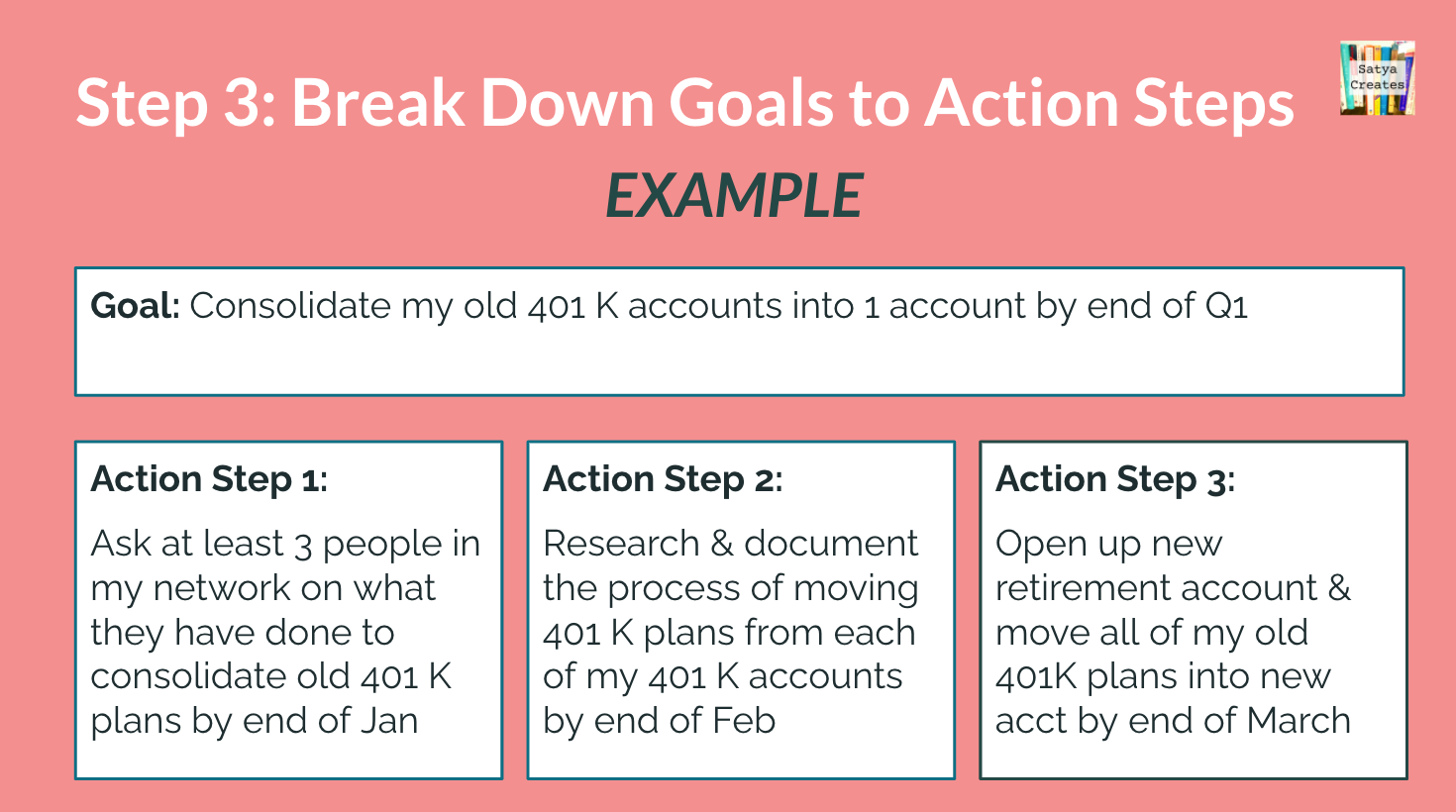 Step 3: Break Down Goals to Action Steps

Satya Creates

EXAMPLE

Goal: Consolidate my old 401 K accounts into 1 account by end of Q1

Action Step 1:

Ask at least 3 people in my network on what they have done to consolidate old 401 K plans by end of Jan

Action Step 2:

Research & document the process of moving 401 K plans from each of my 401 K accounts by end of Feb

Action Step 3:

Open up new retirement account & move all of my old 401K plans into new acct by end of March